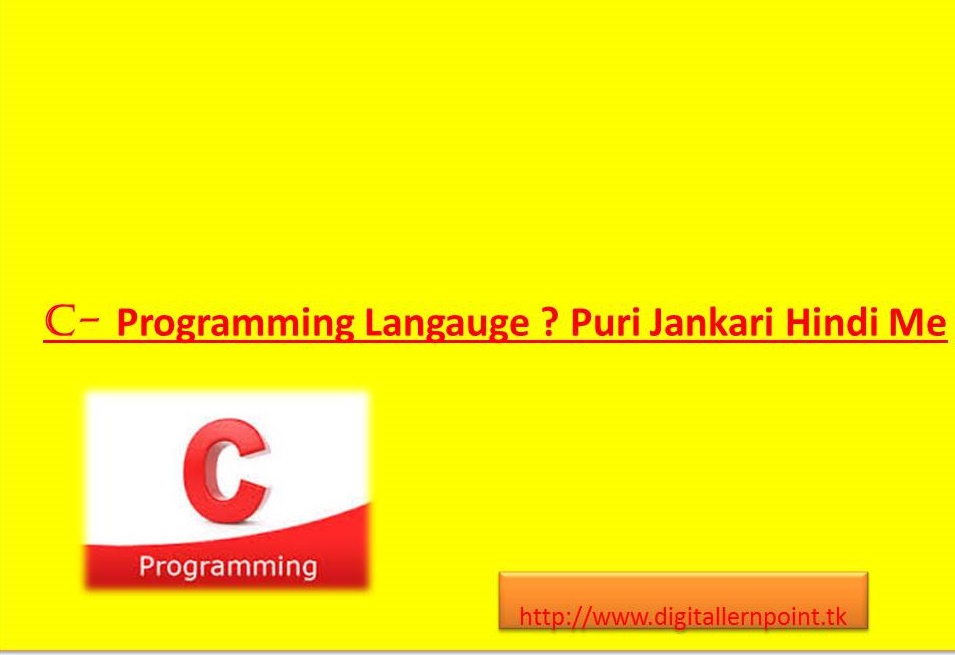 C- Programming Langauge ? Puri Jankari Hindi Me

C

Programming

http://www.digitallernpoint.tk